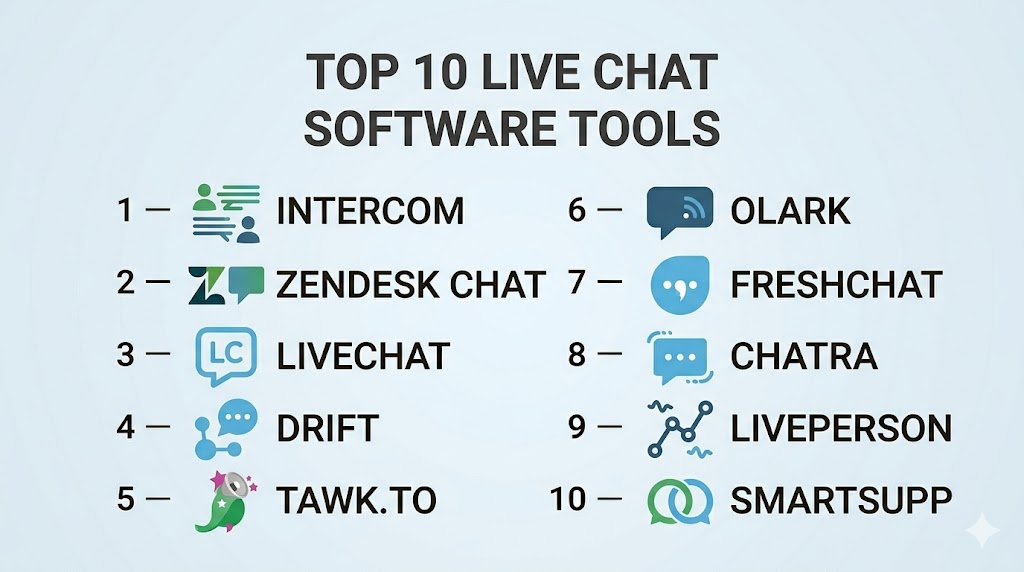 TOP 10 LIVE CHAT SOFTWARE TOOLS

1 — INTERCOM

2 — ZENDESK CHAT

3 — LC LIVECHAT

4 — DRIFT

5 — TAWK.TO

6 — OLARK

7 — FRESHCHAT

8 — CHATRA

9 — LIVEPERSON

10 — SMARTSUPP